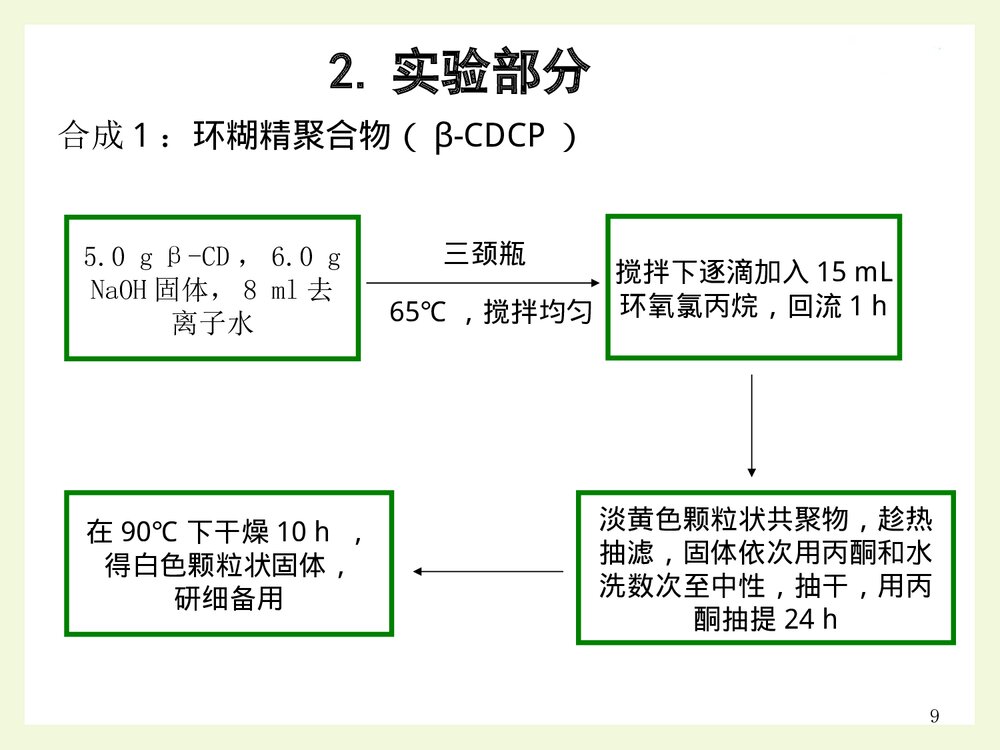 2. 实验部分

合成 1 ：环糊精聚合物（ β-CDCP ）

5.0 g β-CD， 6.0 g NaOH 固体， 8 ml 去离子水

三颈瓶

65℃ ，搅拌均匀

搅拌下逐滴加入 15 mL 环氧氯丙烷，回流 1 h

淡黄色颗粒状共聚物，趁热抽滤，固体依次用丙酮和水洗数次至中性，抽干，用丙酮抽提 24 h

在 90℃ 下干燥 10 h ，得白色颗粒状固体，研细备用

9